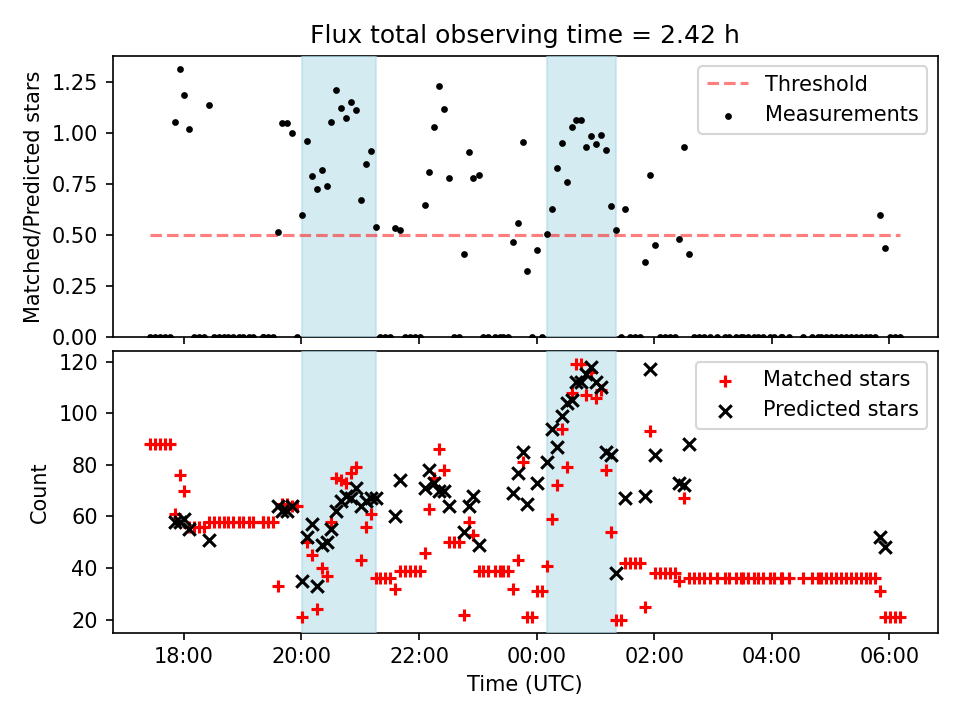 Flux total observing time = 2.42 h

Matched/Predicted stars

1.25
1.00
0.75
0.50
0.25
0.00

Threshold
Measurements

Count

120
100
80
60
40
20

Matched stars
Predicted stars

18:00
20:00
22:00
00:00
02:00
04:00
06:00

Time (UTC)